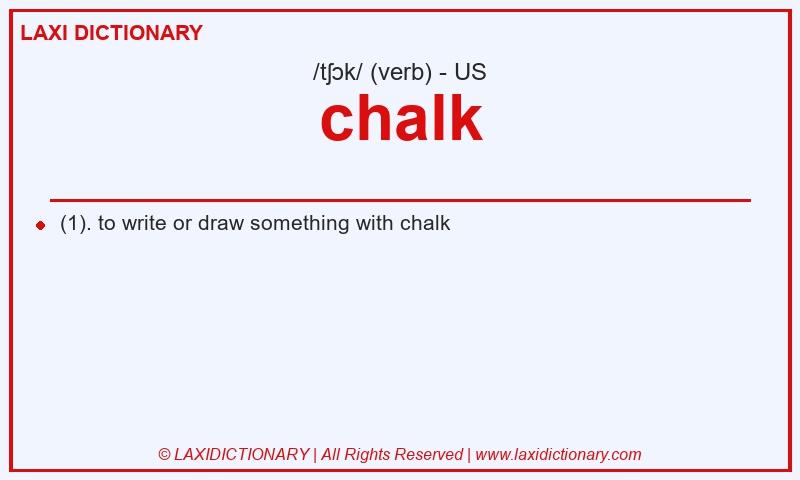 LAXI DICTIONARY

/tʃɔk/ (verb) - US

chalk

(1). to write or draw something with chalk

© LAXIDICTIONARY | All Rights Reserved | www.laxidictionary.com